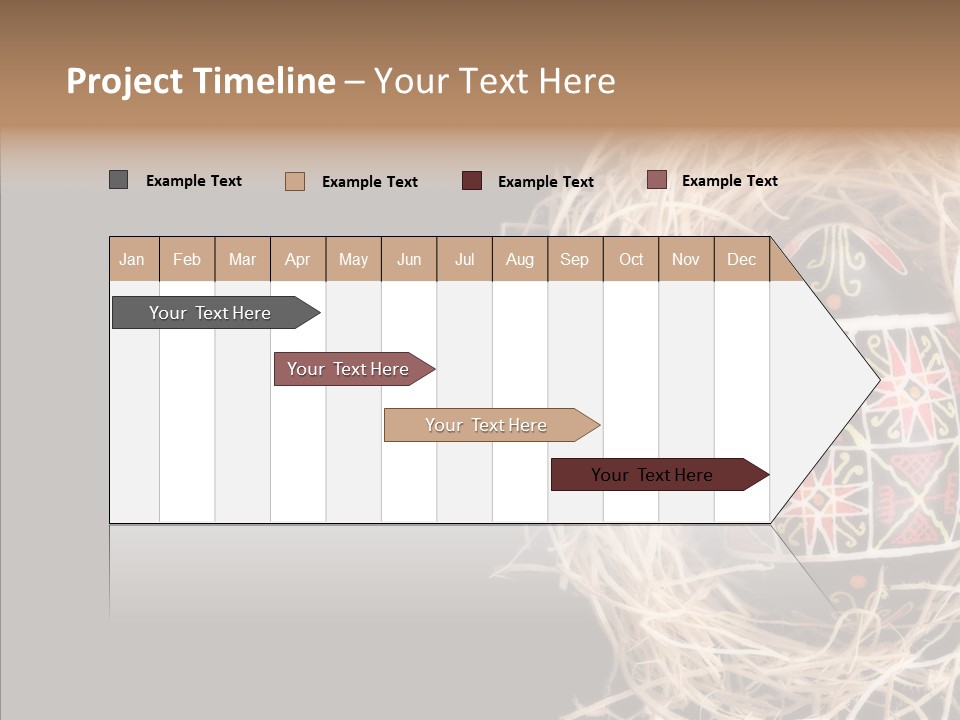 Project Timeline – Your Text Here

Example Text
Example Text
Example Text
Example Text

| Jan | Feb | Mar | Apr | May | Jun | Jul | Aug | Sep | Oct | Nov | Dec |
|---|---|---|---|---|---|---|---|---|---|---|---|

Your Text Here
Your Text Here
Your Text Here
Your Text Here